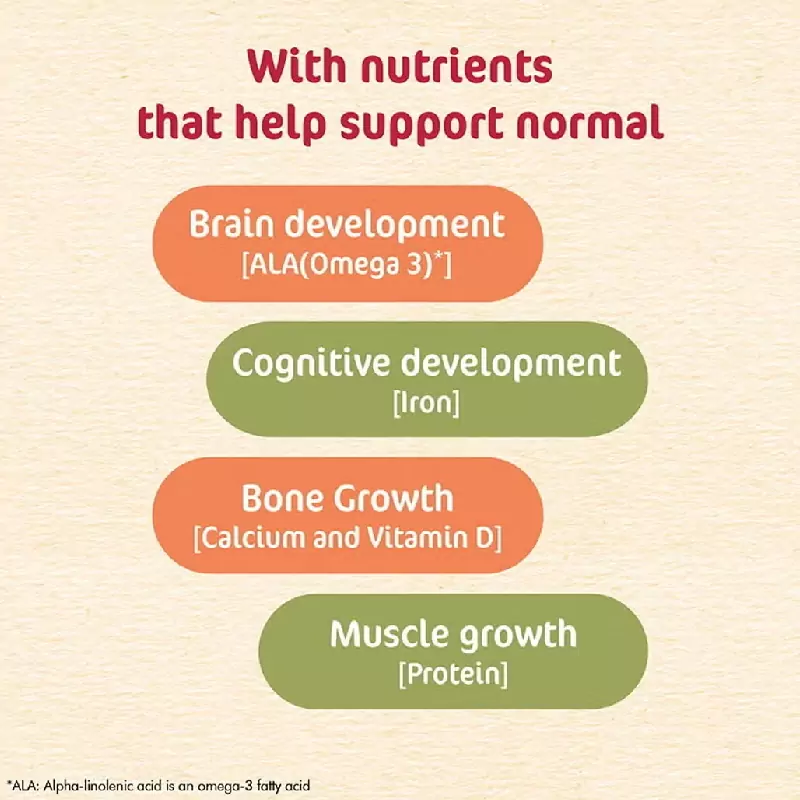 With nutrients that help support normal

Brain development
[ALA(Omega 3)*]

Cognitive development
[Iron]

Bone Growth
[Calcium and Vitamin D]

Muscle growth
[Protein]

*ALA: Alpha-linolenic acid is an omega-3 fatty acid